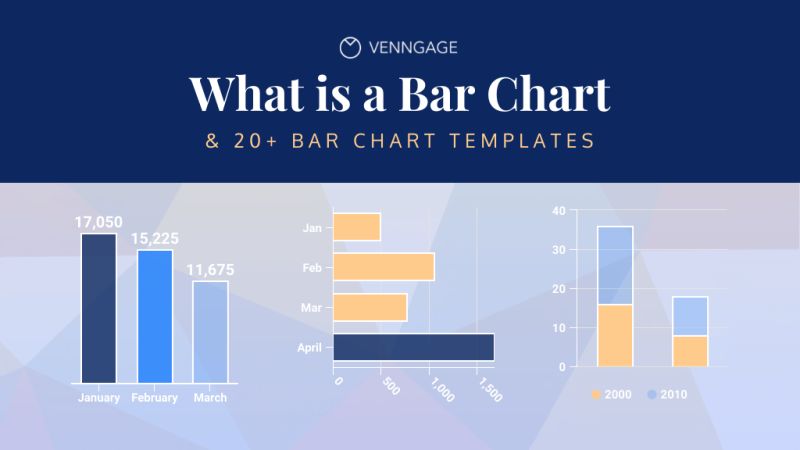 VENNGAGE

What is a Bar Chart

& 20+ BAR CHART TEMPLATES

17,050
15,225
11,675
January
February
March

Jan
Feb
Mar
April
0
500
1,000
1,500

40
30
20
10
0
2000
2010